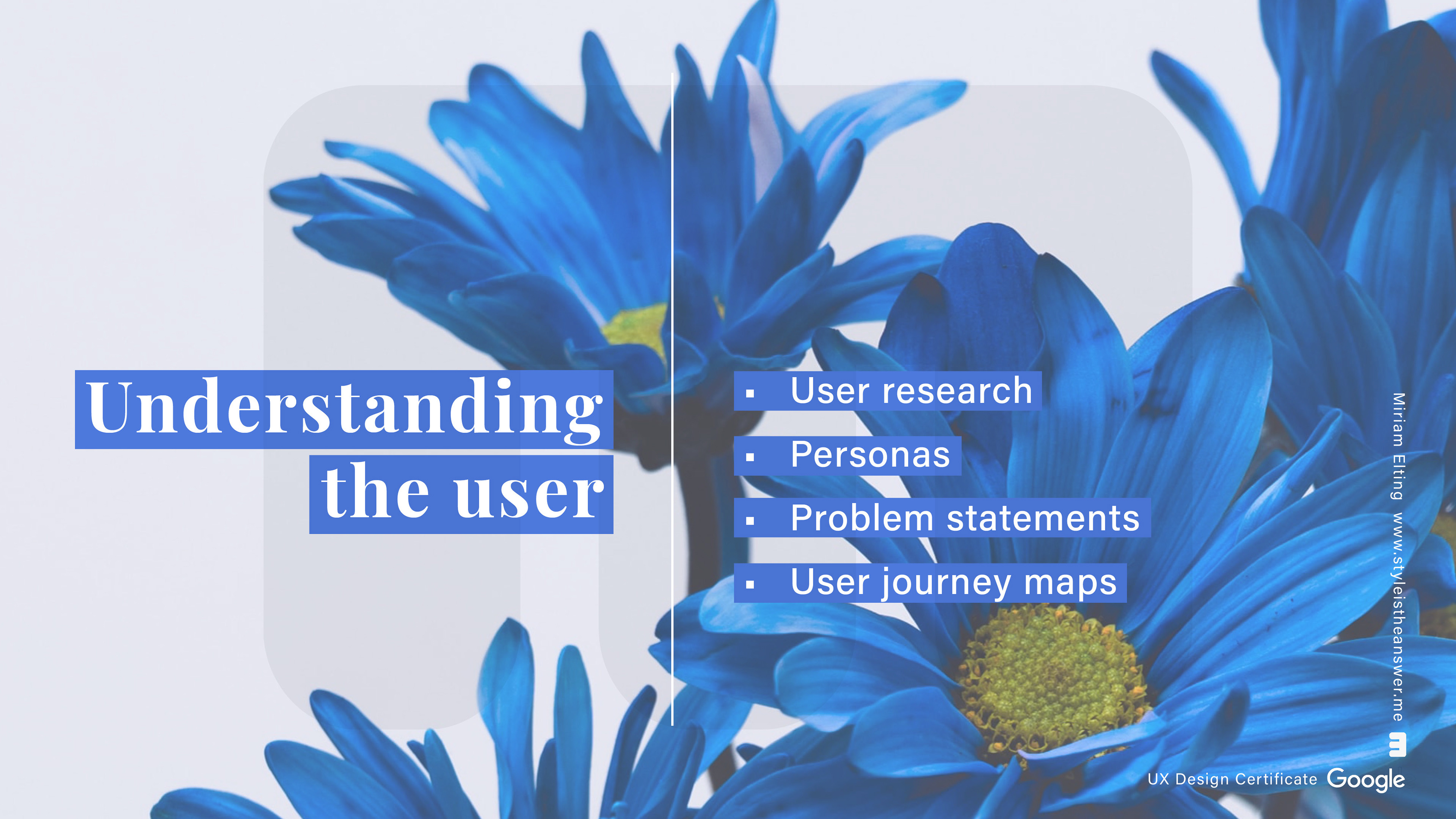 Understanding the user

▪ User research

▪ Personas

▪ Problem statements

▪ User journey maps

Miriam Elting www.styleistheanswer.me

UX Design Certificate Google